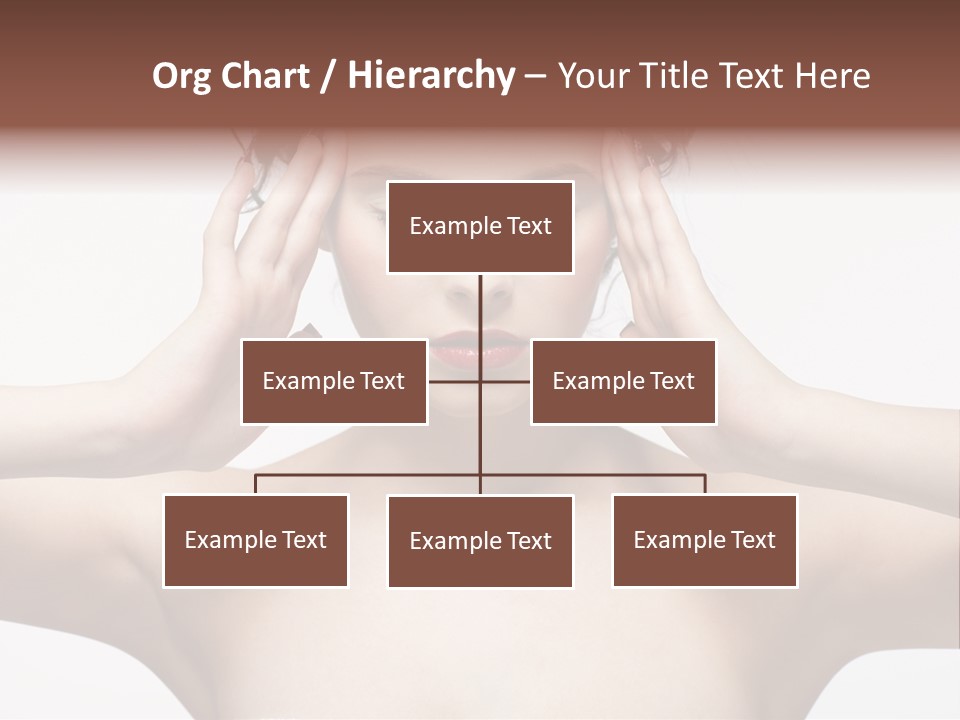 Org Chart / Hierarchy – Your Title Text Here

Example Text

Example Text

Example Text

Example Text

Example Text

Example Text